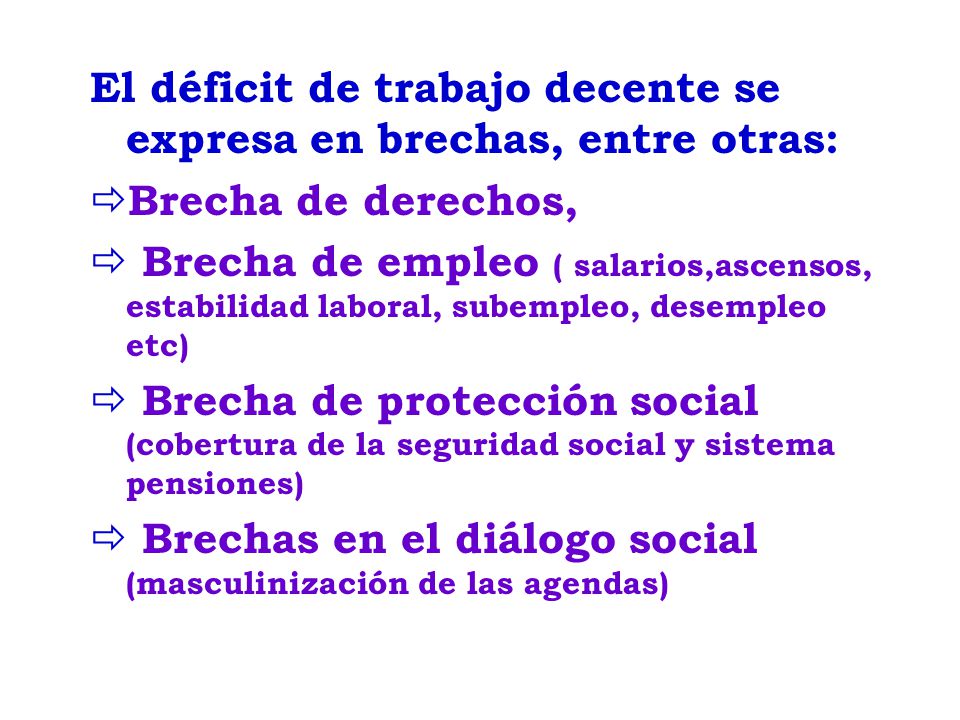 El déficit de trabajo decente se expresa en brechas, entre otras:

⇨Brecha de derechos,

⇨ Brecha de empleo ( salarios,ascensos, estabilidad laboral, subempleo, desempleo etc)

⇨ Brecha de protección social (cobertura de la seguridad social y sistema pensiones)

⇨ Brechas en el diálogo social (masculinización de las agendas)